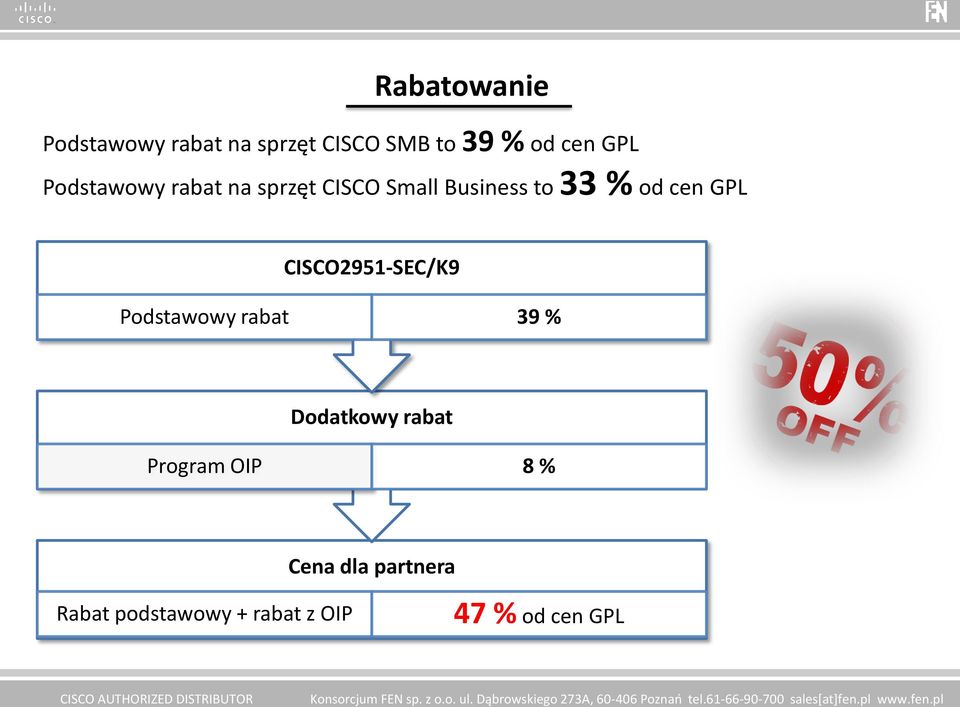 CISCO

FEN

Rabatowanie

Podstawowy rabat na sprzęt CISCO SMB to 39 % od cen GPL

Podstawowy rabat na sprzęt CISCO Small Business to 33 % od cen GPL

| CISCO2951-SEC/K9 | |
|---|---|
| Podstawowy rabat | 39 % |

| Dodatkowy rabat | |
|---|---|
| Program OIP | 8 % |

| Cena dla partnera | |
|---|---|
| Rabat podstawowy + rabat z OIP | 47 % od cen GPL |

50% OFF

CISCO AUTHORIZED DISTRIBUTOR Konsorcjum FEN sp. z o.o. ul. Dąbrowskiego 273A, 60-406 Poznań tel.61-66-90-700 sales[at]fen.pl www.fen.pl